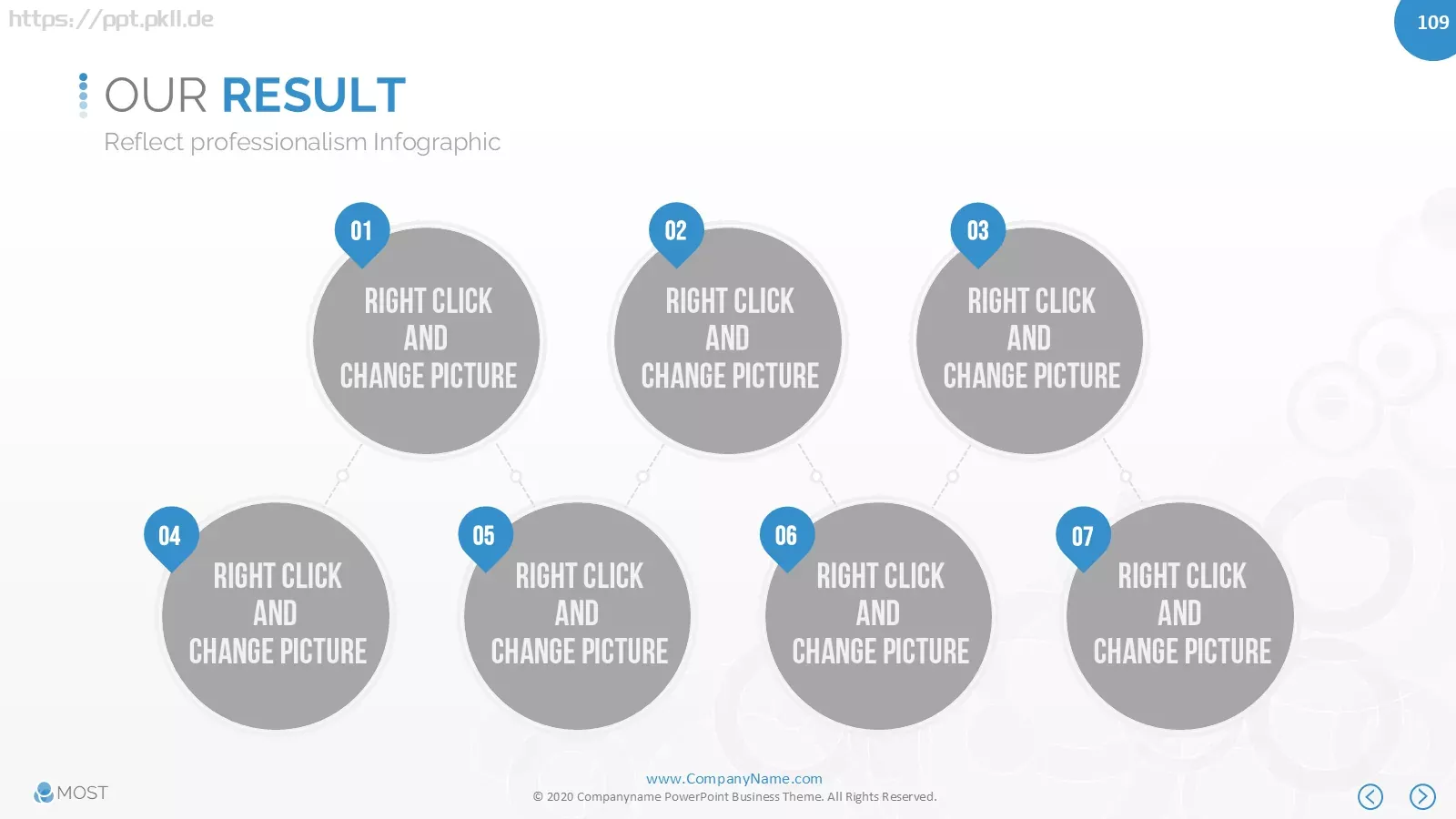 https://ppt.pkll.de

109

OUR RESULT

Reflect professionalism Infographic

01
RIGHT CLICK AND CHANGE PICTURE

02
RIGHT CLICK AND CHANGE PICTURE

03
RIGHT CLICK AND CHANGE PICTURE

04
RIGHT CLICK AND CHANGE PICTURE

05
RIGHT CLICK AND CHANGE PICTURE

06
RIGHT CLICK AND CHANGE PICTURE

07
RIGHT CLICK AND CHANGE PICTURE

MOST

www.CompanyName.com
© 2020 Companyname PowerPoint Business Theme. All Rights Reserved.